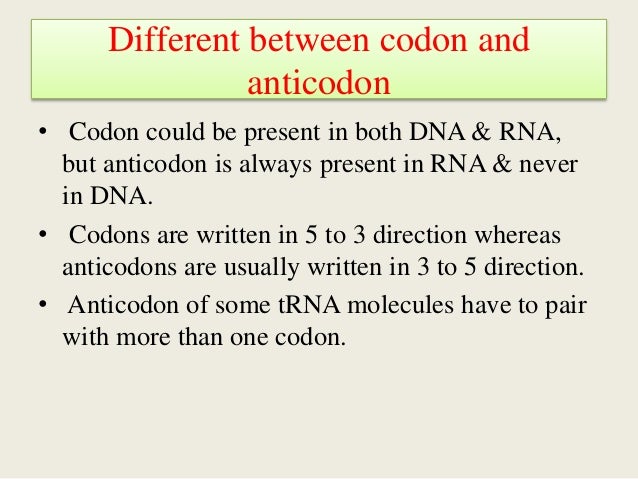 Different between codon and anticodon

• Codon could be present in both DNA & RNA, but anticodon is always present in RNA & never in DNA.

• Codons are written in 5 to 3 direction whereas anticodons are usually written in 3 to 5 direction.

• Anticodon of some tRNA molecules have to pair with more than one codon.